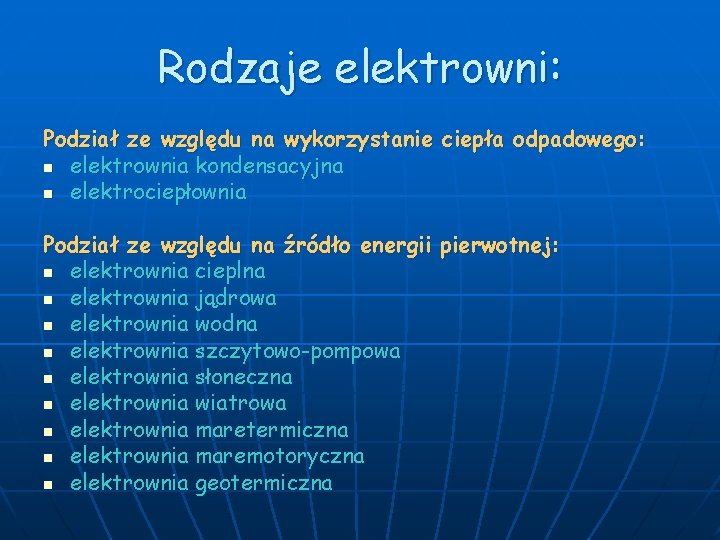 Rodzaje elektrowni:

Podział ze względu na wykorzystanie ciepła odpadowego:
- elektrownia kondensacyjna
- elektrociepłownia

Podział ze względu na źródło energii pierwotnej:
- elektrownia cieplna
- elektrownia jądrowa
- elektrownia wodna
- elektrownia szczytowo-pompowa
- elektrownia słoneczna
- elektrownia wiatrowa
- elektrownia maretermiczna
- elektrownia maremotoryczna
- elektrownia geotermiczna